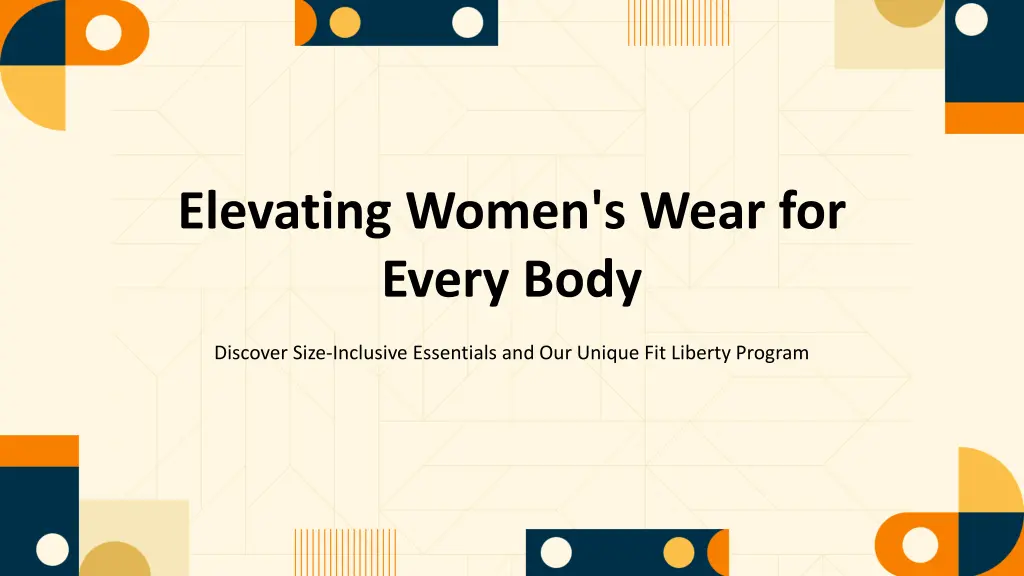 Elevating Women's Wear for Every Body

Discover Size-Inclusive Essentials and Our Unique Fit Liberty Program